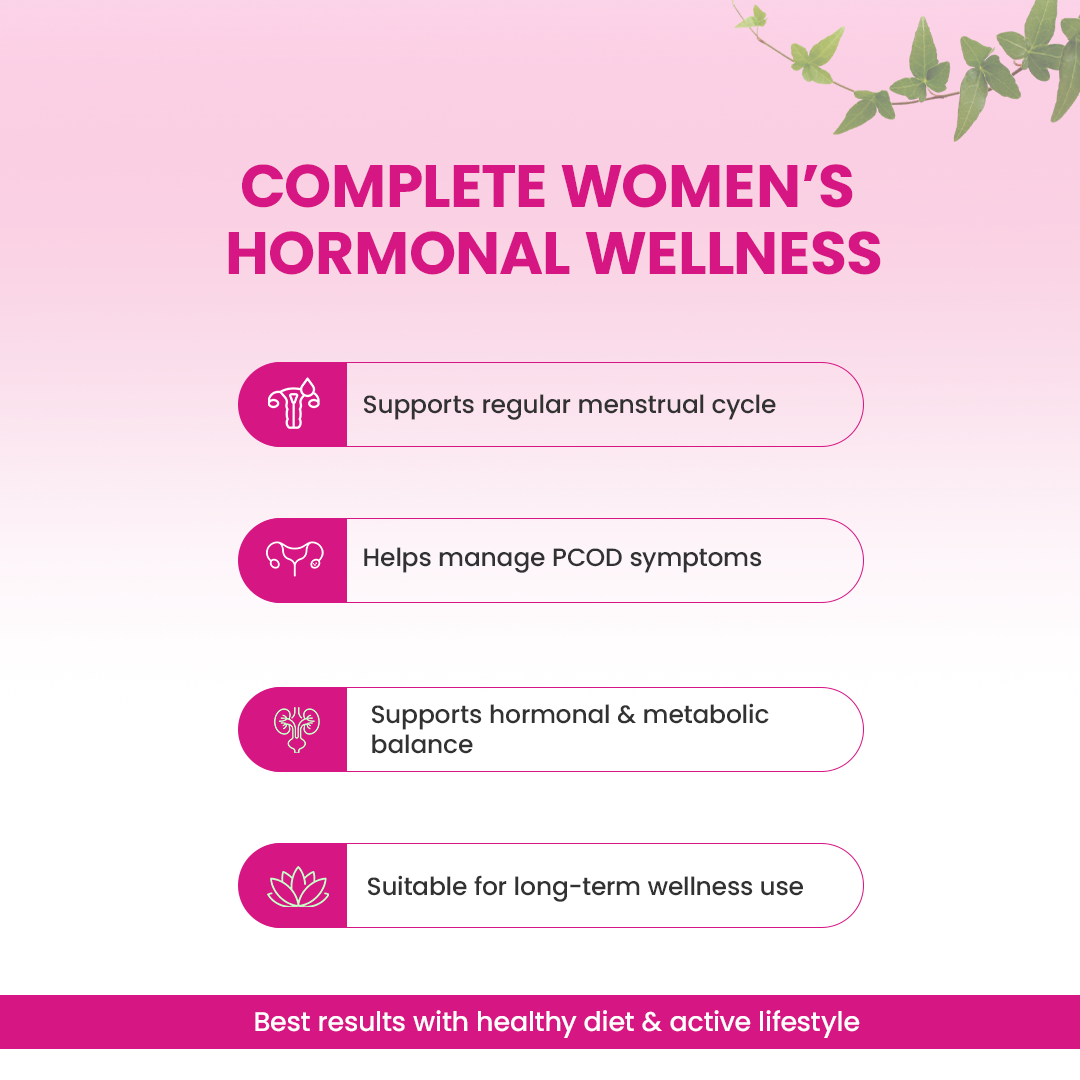 COMPLETE WOMEN'S HORMONAL WELLNESS

Supports regular menstrual cycle

Helps manage PCOD symptoms

Supports hormonal & metabolic balance

Suitable for long-term wellness use

Best results with healthy diet & active lifestyle